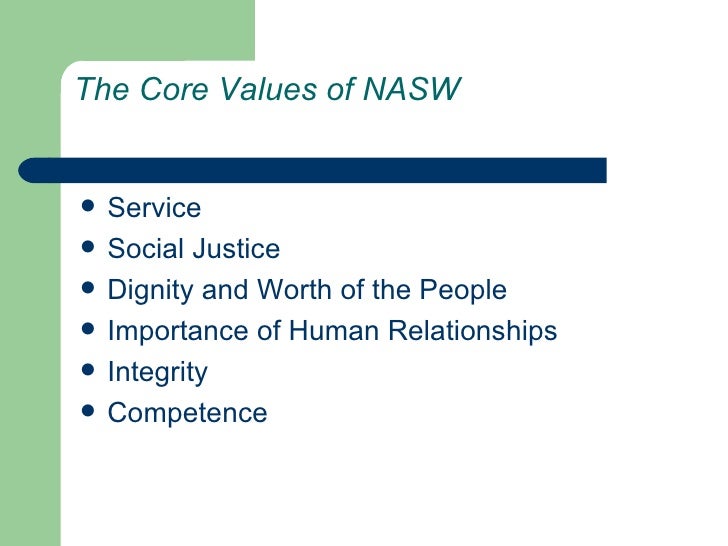 The Core Values of NASW

- Service
- Social Justice
- Dignity and Worth of the People
- Importance of Human Relationships
- Integrity
- Competence